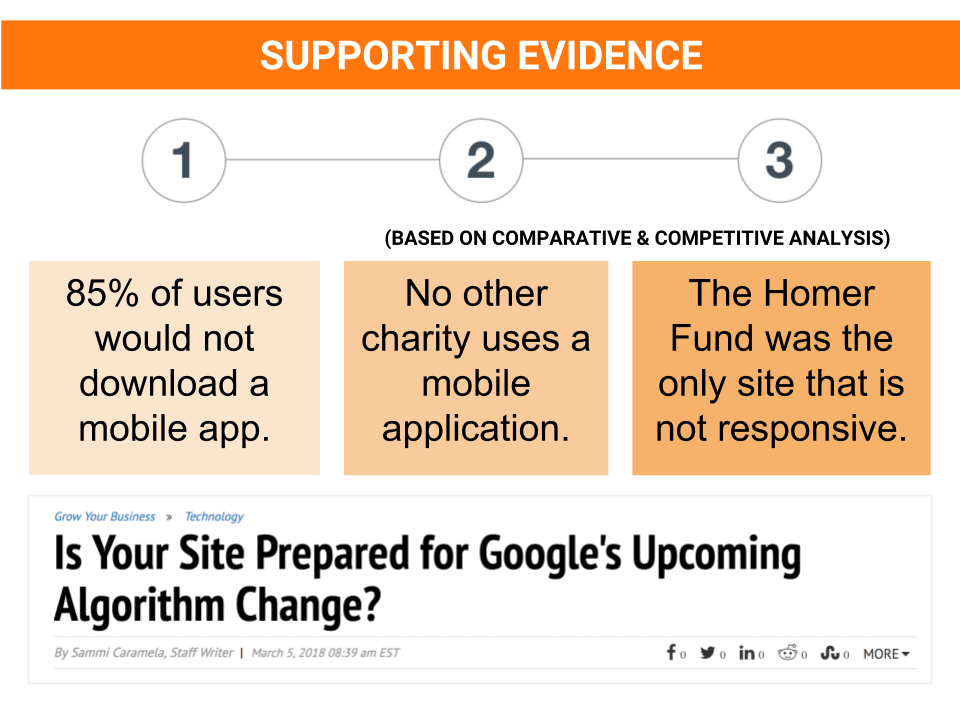 SUPPORTING EVIDENCE

1

2

3

(BASED ON COMPARATIVE & COMPETITIVE ANALYSIS)

85% of users would not download a mobile app.

No other charity uses a mobile application.

The Homer Fund was the only site that is not responsive.

Grow Your Business » Technology

Is Your Site Prepared for Google's Upcoming Algorithm Change?

By Sammi Caramela, Staff Writer | March 5, 2018 08:39 am EST

0 0 0 0 0 MORE